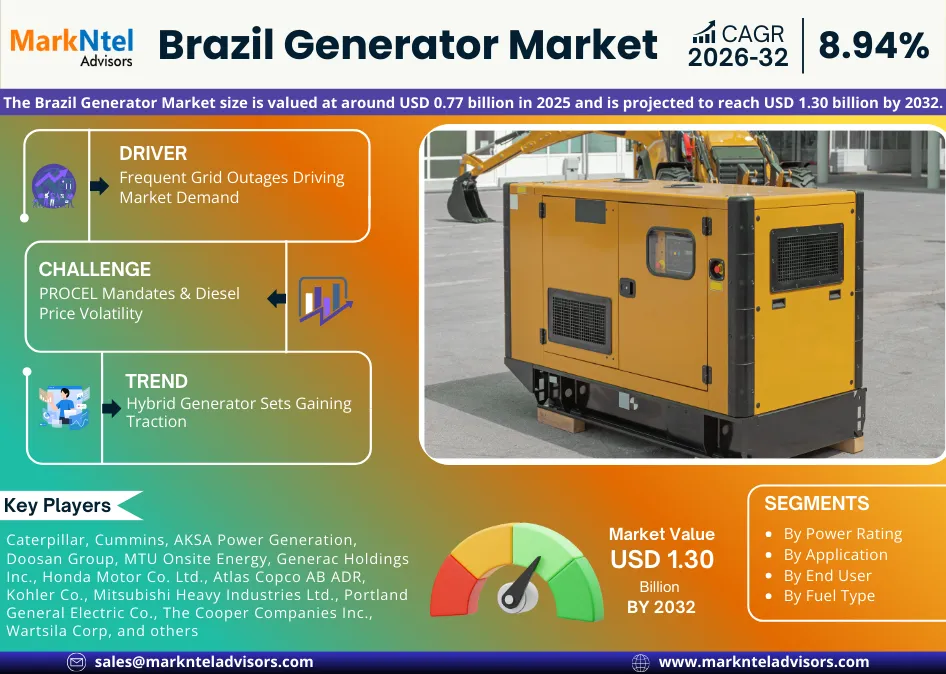 MarkNtel Advisors

Brazil Generator Market

CAGR 2026-32 | 8.94%

The Brazil Generator Market size is valued at around USD 0.77 billion in 2025 and is projected to reach USD 1.30 billion by 2032.

DRIVER
Frequent Grid Outages Driving Market Demand

CHALLENGE
PROCEL Mandates & Diesel Price Volatility

TREND
Hybrid Generator Sets Gaining Traction

Key Players

Caterpillar, Cummins, AKSA Power Generation, Doosan Group, MTU Onsite Energy, Generac Holdings Inc., Honda Motor Co. Ltd., Atlas Copco AB ADR, Kohler Co., Mitsubishi Heavy Industries Ltd., Portland General Electric Co., The Cooper Companies Inc., Wartsila Corp, and others

Market Value
USD 1.30
Billion
BY 2032

SEGMENTS
- By Power Rating
- By Application
- By End User
- By Fuel Type

sales@marknteladvisors.com

www.marknteladvisors.com